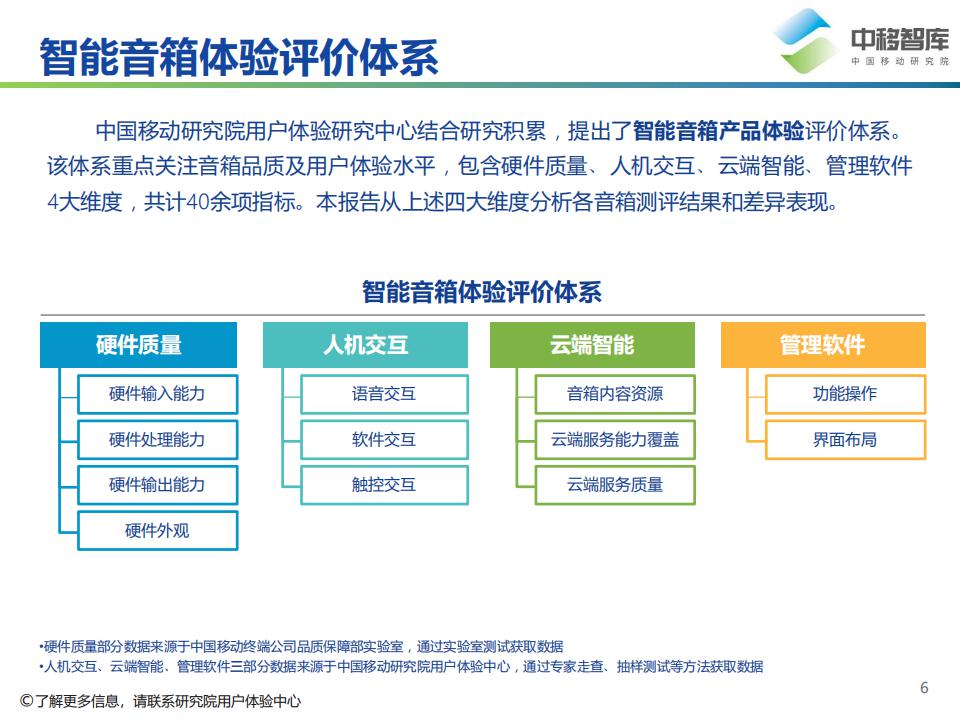 智能音箱体验评价体系

中移智库
中国移动研究院

中国移动研究院用户体验研究中心结合研究积累，提出了智能音箱产品体验评价体系。该体系重点关注音箱品质及用户体验水平，包含硬件质量、人机交互、云端智能、管理软件4大维度，共计40余项指标。本报告从上述四大维度分析各音箱测评结果和差异表现。

智能音箱体验评价体系

硬件质量
硬件输入能力
硬件处理能力
硬件输出能力
硬件外观

人机交互
语音交互
软件交互
触控交互

云端智能
音箱内容资源
云端服务能力覆盖
云端服务质量

管理软件
功能操作
界面布局

•硬件质量部分数据来源于中国移动终端公司品质保障部实验室，通过实验室测试获取数据
•人机交互、云端智能、管理软件三部分数据来源于中国移动研究院用户体验中心，通过专家走查、抽样测试等方法获取数据

6

©了解更多信息，请联系研究院用户体验中心